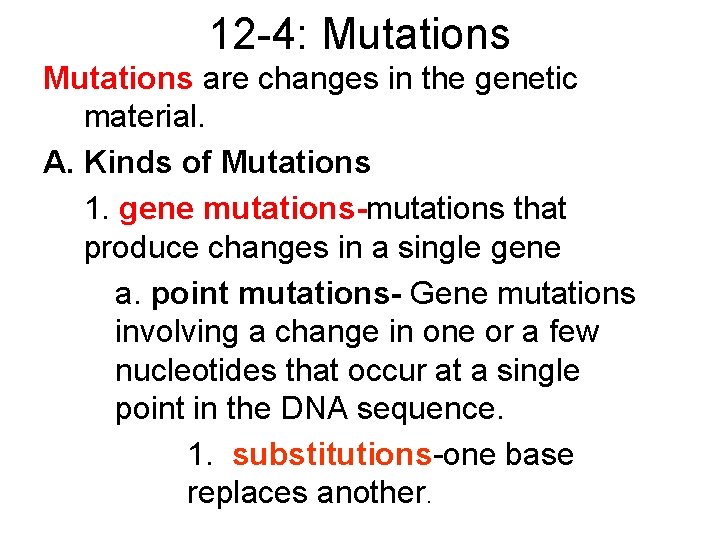 12-4: Mutations

Mutations are changes in the genetic material.

A. Kinds of Mutations

1. gene mutations-mutations that produce changes in a single gene

a. point mutations- Gene mutations involving a change in one or a few nucleotides that occur at a single point in the DNA sequence.

1. substitutions-one base replaces another.